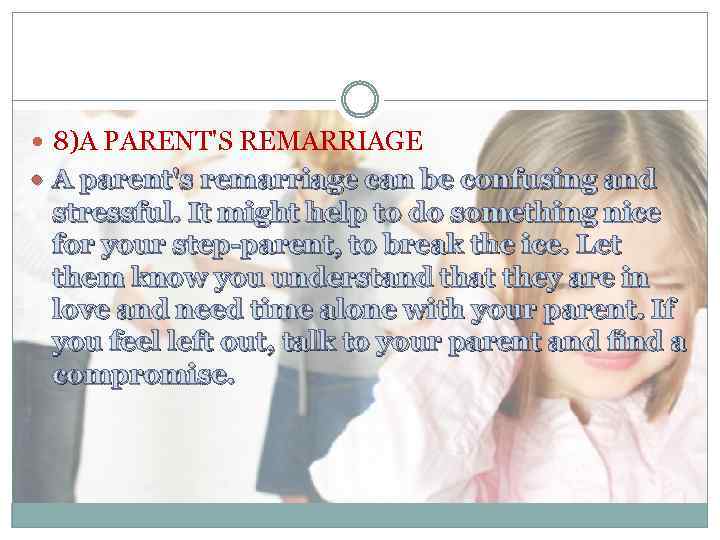 8)A PARENT'S REMARRIAGE

A parent's remarriage can be confusing and stressful. It might help to do something nice for your step-parent, to break the ice. Let them know you understand that they are in love and need time alone with your parent. If you feel left out, talk to your parent and find a compromise.